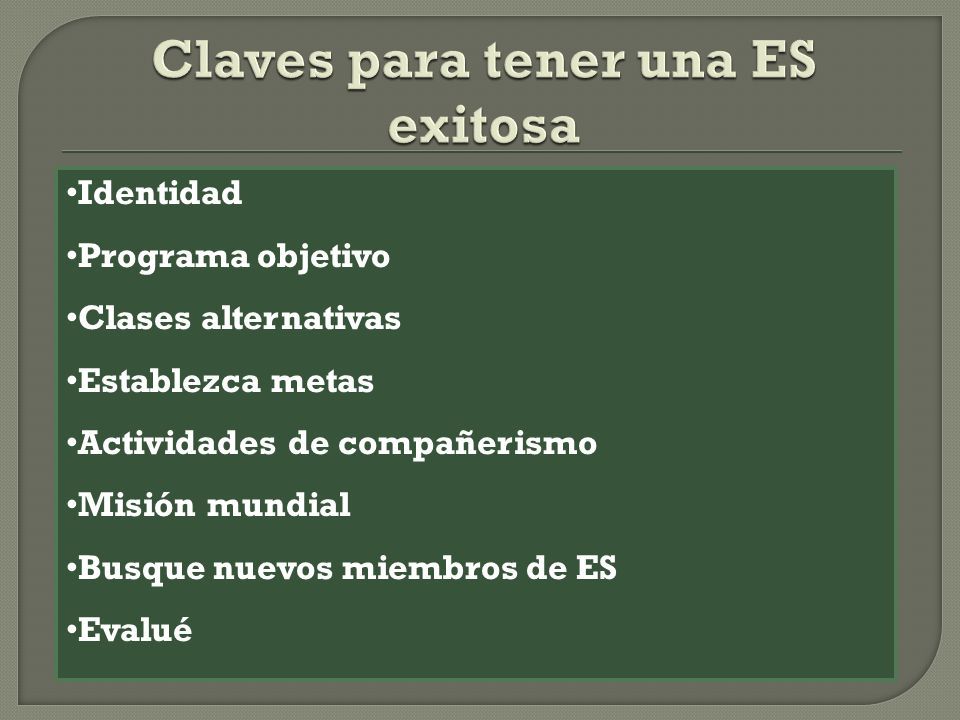 Claves para tener una ES exitosa

•Identidad

•Programa objetivo

•Clases alternativas

•Establezca metas

•Actividades de compañerismo

•Misión mundial

•Busque nuevos miembros de ES

•Evalué